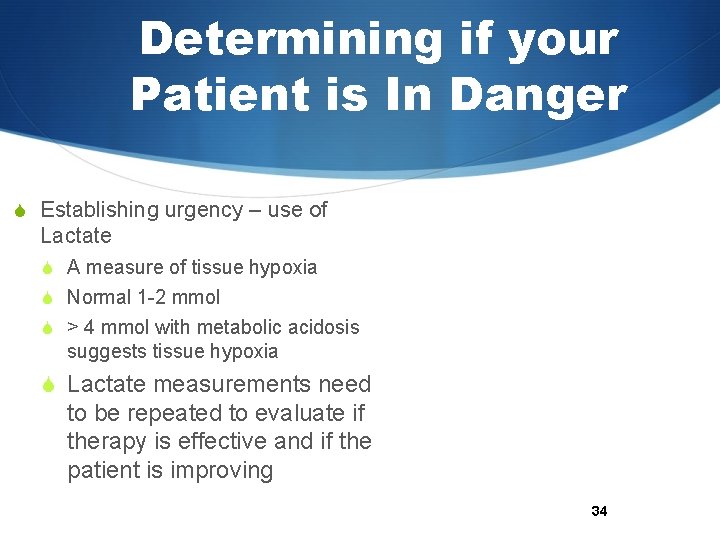 Determining if your Patient is In Danger

Establishing urgency – use of Lactate

A measure of tissue hypoxia

Normal 1-2 mmol

> 4 mmol with metabolic acidosis suggests tissue hypoxia

Lactate measurements need to be repeated to evaluate if therapy is effective and if the patient is improving

34